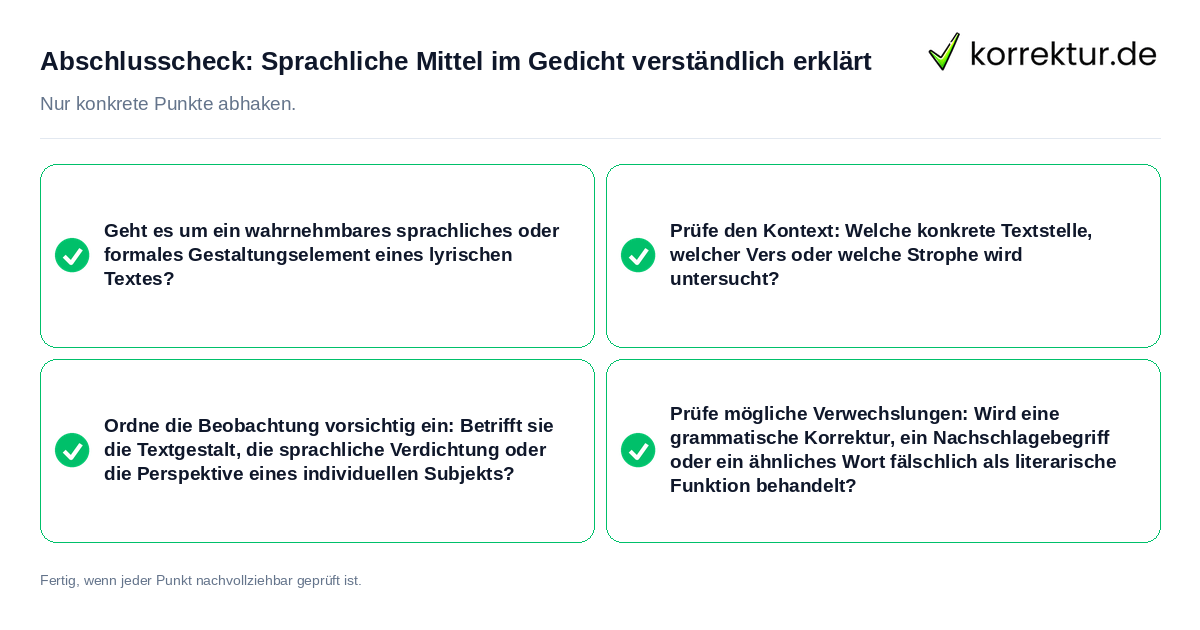 Abschlusscheck: Sprachliche Mittel im Gedicht verständlich erklärt

korrektur.de

Nur konkrete Punkte abhaken.

Geht es um ein wahrnehmbares sprachliches oder formales Gestaltungselement eines lyrischen Textes?

Prüfe den Kontext: Welche konkrete Textstelle, welcher Vers oder welche Strophe wird untersucht?

Ordne die Beobachtung vorsichtig ein: Betrifft sie die Textgestalt, die sprachliche Verdichtung oder die Perspektive eines individuellen Subjekts?

Prüfe mögliche Verwechslungen: Wird eine grammatische Korrektur, ein Nachschlagebegriff oder ein ähnliches Wort fälschlich als literarische Funktion behandelt?

Fertig, wenn jeder Punkt nachvollziehbar geprüft ist.